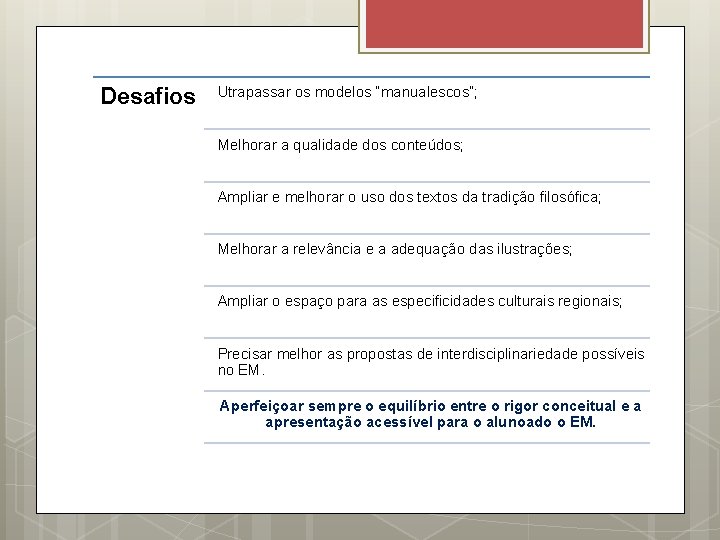 Desafios

Utrapassar os modelos "manualescos";

Melhorar a qualidade dos conteúdos;

Ampliar e melhorar o uso dos textos da tradição filosófica;

Melhorar a relevância e a adequação das ilustrações;

Ampliar o espaço para as especificidades culturais regionais;

Precisar melhor as propostas de interdisciplinariedade possíveis no EM.

Aperfeiçoar sempre o equilíbrio entre o rigor conceitual e a apresentação acessível para o alunoado o EM.